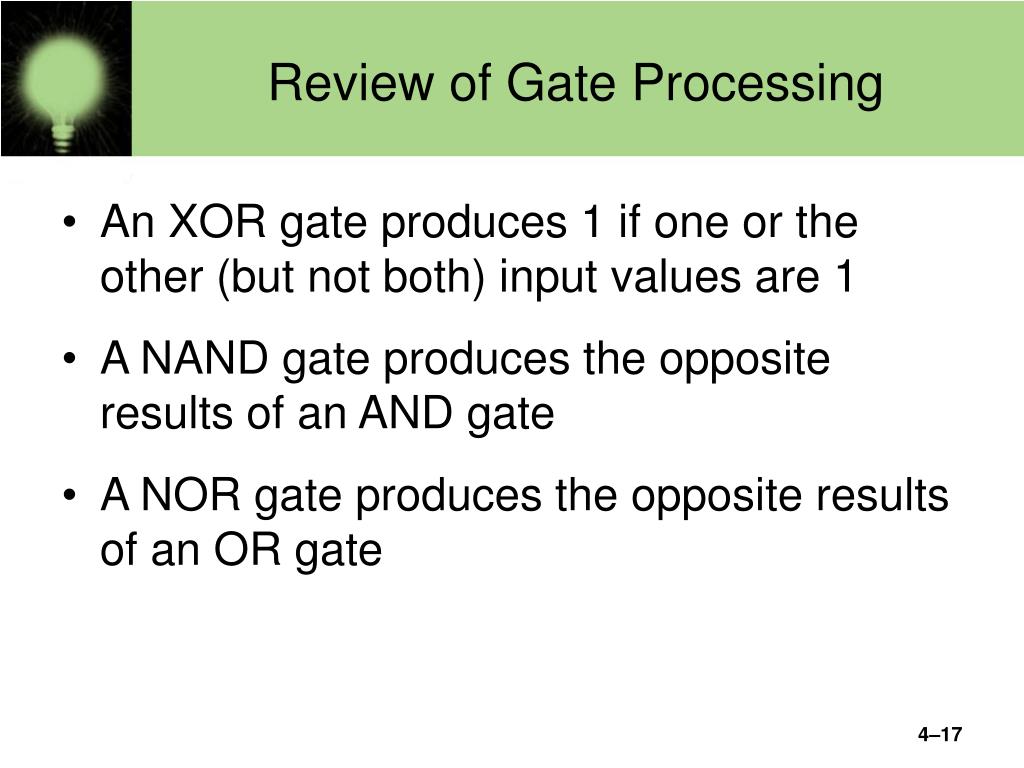 Review of Gate Processing

• An XOR gate produces 1 if one or the other (but not both) input values are 1

• A NAND gate produces the opposite results of an AND gate

• A NOR gate produces the opposite results of an OR gate

4–17